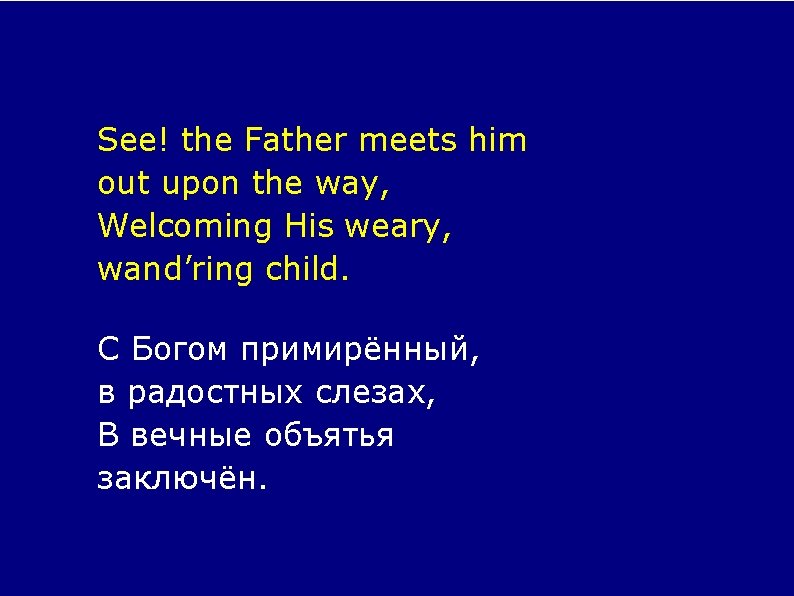 See! the Father meets him
out upon the way,
Welcoming His weary,
wand’ring child.

С Богом примирённый,
в радостных слезах,
В вечные объятья
заключён.